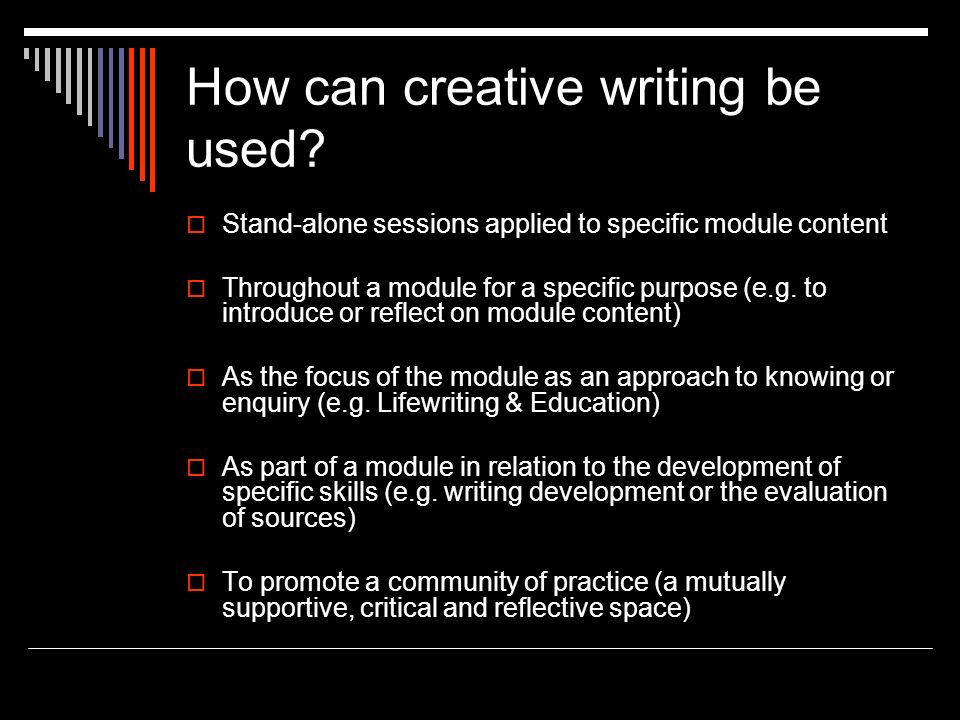 How can creative writing be used?

□ Stand-alone sessions applied to specific module content

□ Throughout a module for a specific purpose (e.g. to introduce or reflect on module content)

□ As the focus of the module as an approach to knowing or enquiry (e.g. Lifewriting & Education)

□ As part of a module in relation to the development of specific skills (e.g. writing development or the evaluation of sources)

□ To promote a community of practice (a mutually supportive, critical and reflective space)